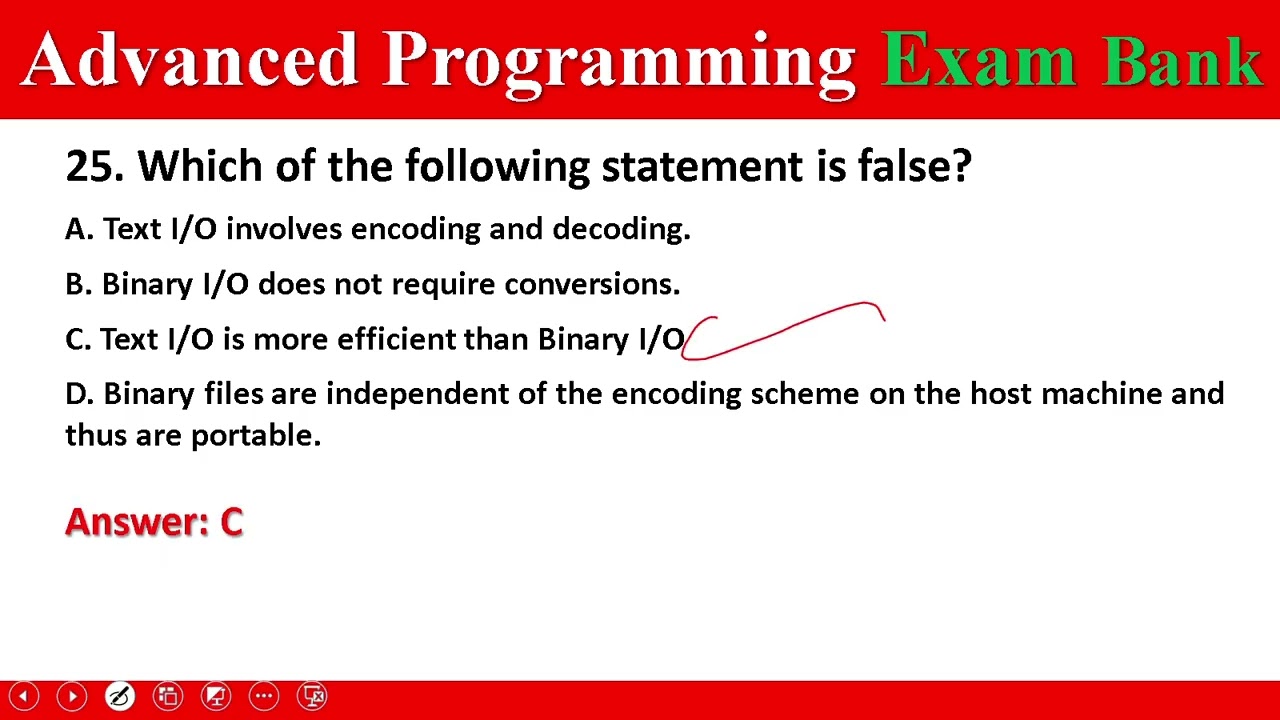 Advanced Programming Exam Bank

25. Which of the following statement is false?

A. Text I/O involves encoding and decoding.

B. Binary I/O does not require conversions.

C. Text I/O is more efficient than Binary I/O

D. Binary files are independent of the encoding scheme on the host machine and thus are portable.

Answer: C